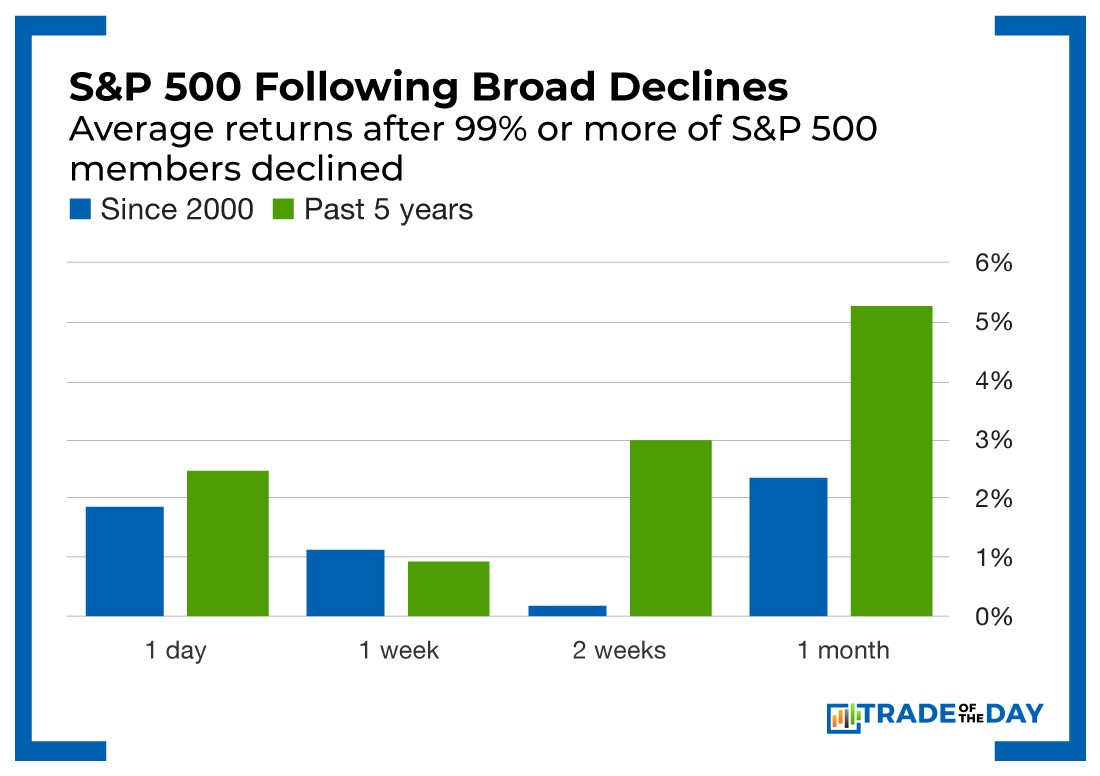 S&P 500 Following Broad Declines
Average returns after 99% or more of S&P 500 members declined

Since 2000 Past 5 years

6%
5%
4%
3%
2%
1%
0%

1 day
1 week
2 weeks
1 month

TRADE OF THE DAY